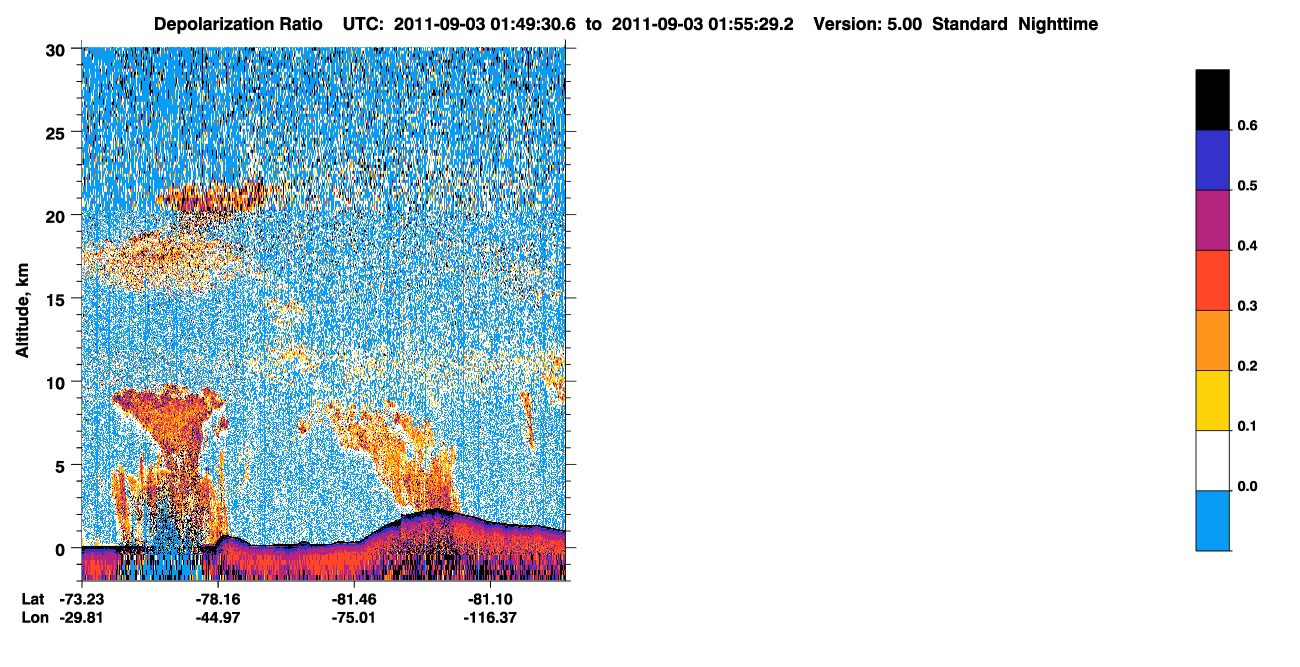 Depolarization Ratio UTC: 2011-09-03 01:49:30.6 to 2011-09-03 01:55:29.2 Version: 5.00 Standard Nighttime

30
25
20
15
10
5
0

Altitude, km

Lat -73.23 -78.16 -81.46 -81.10
Lon -29.81 -44.97 -75.01 -116.37

0.6
0.5
0.4
0.3
0.2
0.1
0.0